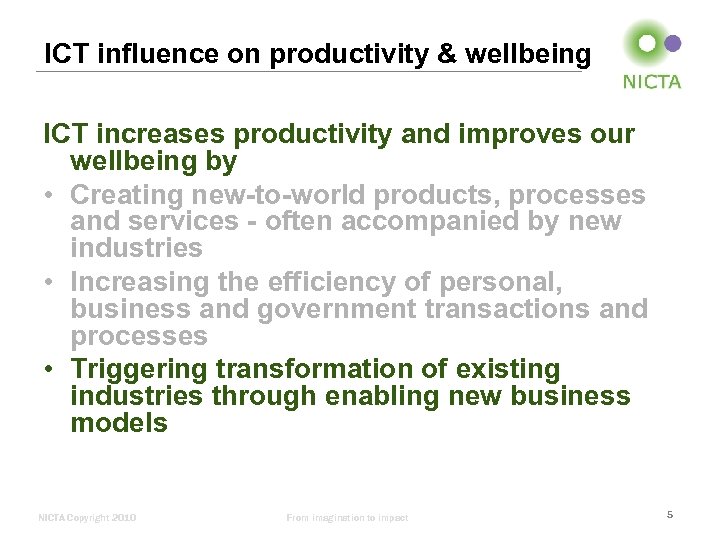 ICT influence on productivity & wellbeing

NICTA

ICT increases productivity and improves our wellbeing by

• Creating new-to-world products, processes and services - often accompanied by new industries
• Increasing the efficiency of personal, business and government transactions and processes
• Triggering transformation of existing industries through enabling new business models

NICTA Copyright 2010 From imagination to impact 5